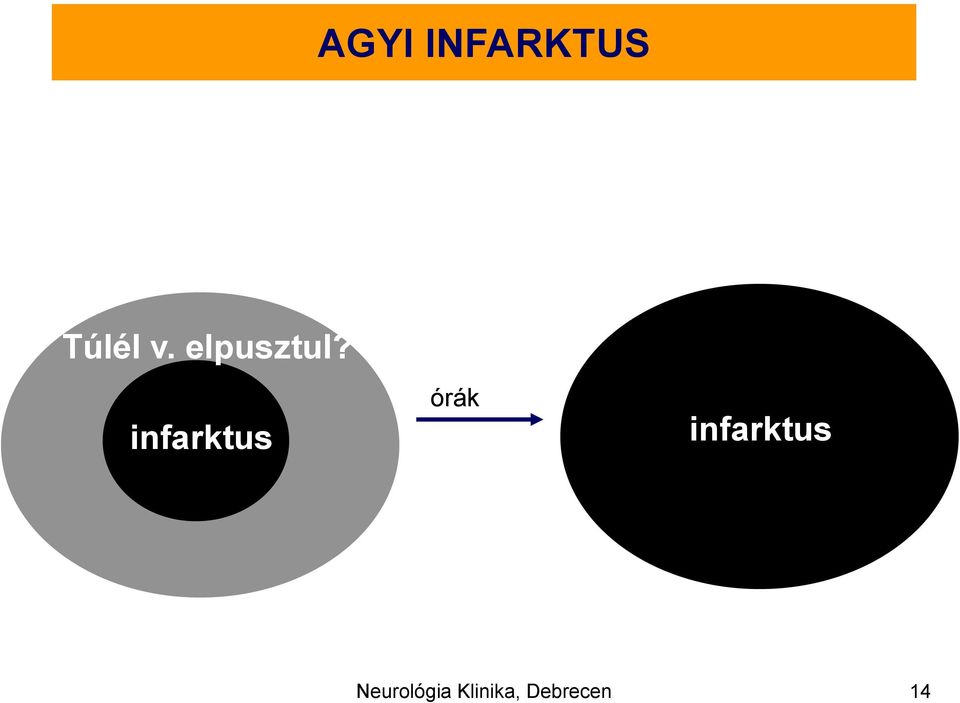 AGYI INFARKTUS

Túlél v. elpusztul?

infarktus

órák

infarktus

Neurológia Klinika, Debrecen

14